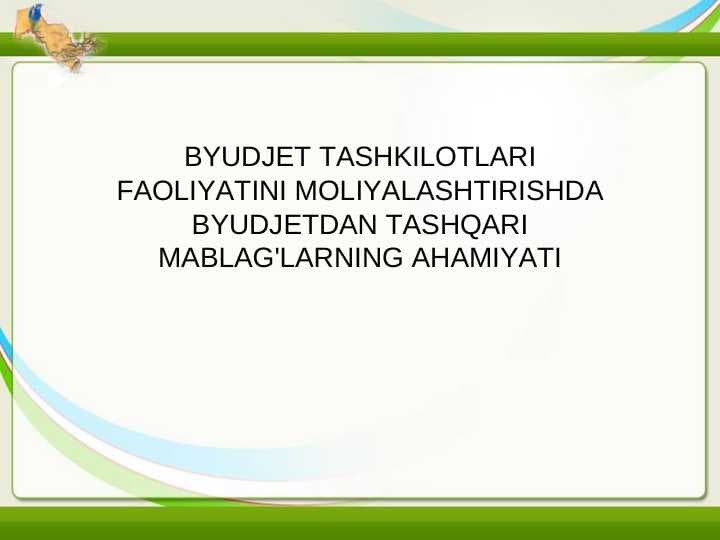 BYUDJET TASHKILOTLARI FAOLIYATINI MOLIYALASHTIRISHDA BYUDJETDAN TASHQARI MABLAG'LARNING AHAMIYATI